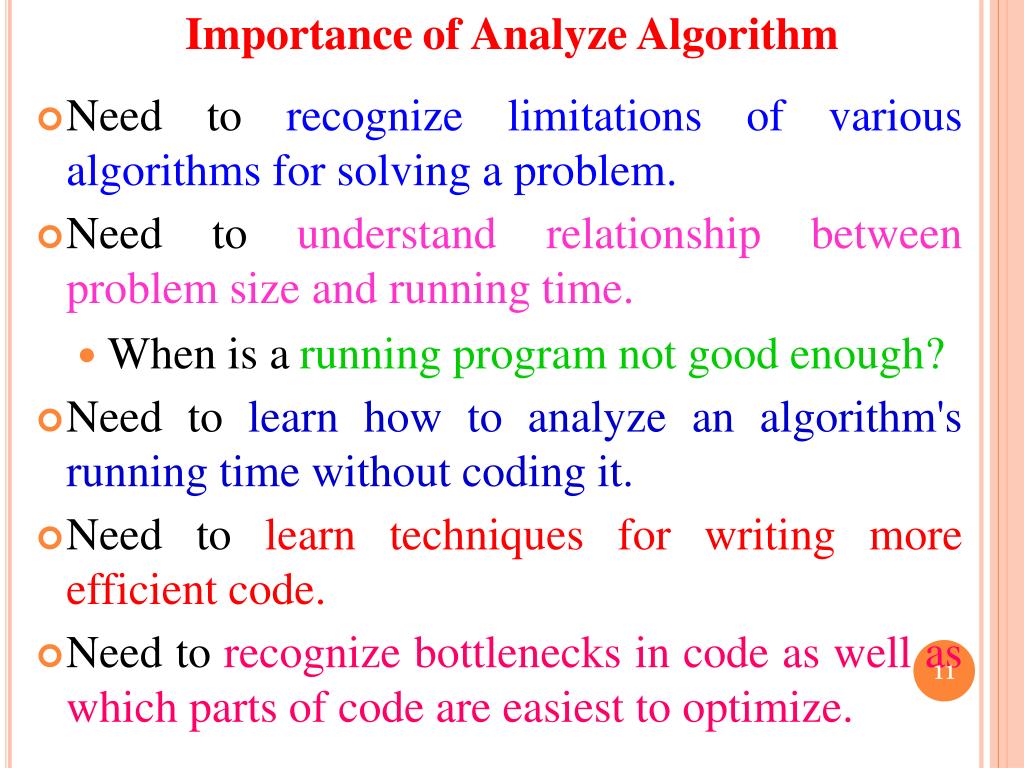 Importance of Analyze Algorithm

Need to recognize limitations of various algorithms for solving a problem.

Need to understand relationship between problem size and running time.

When is a running program not good enough?

Need to learn how to analyze an algorithm's running time without coding it.

Need to learn techniques for writing more efficient code.

Need to recognize bottlenecks in code as well as which parts of code are easiest to optimize.

11